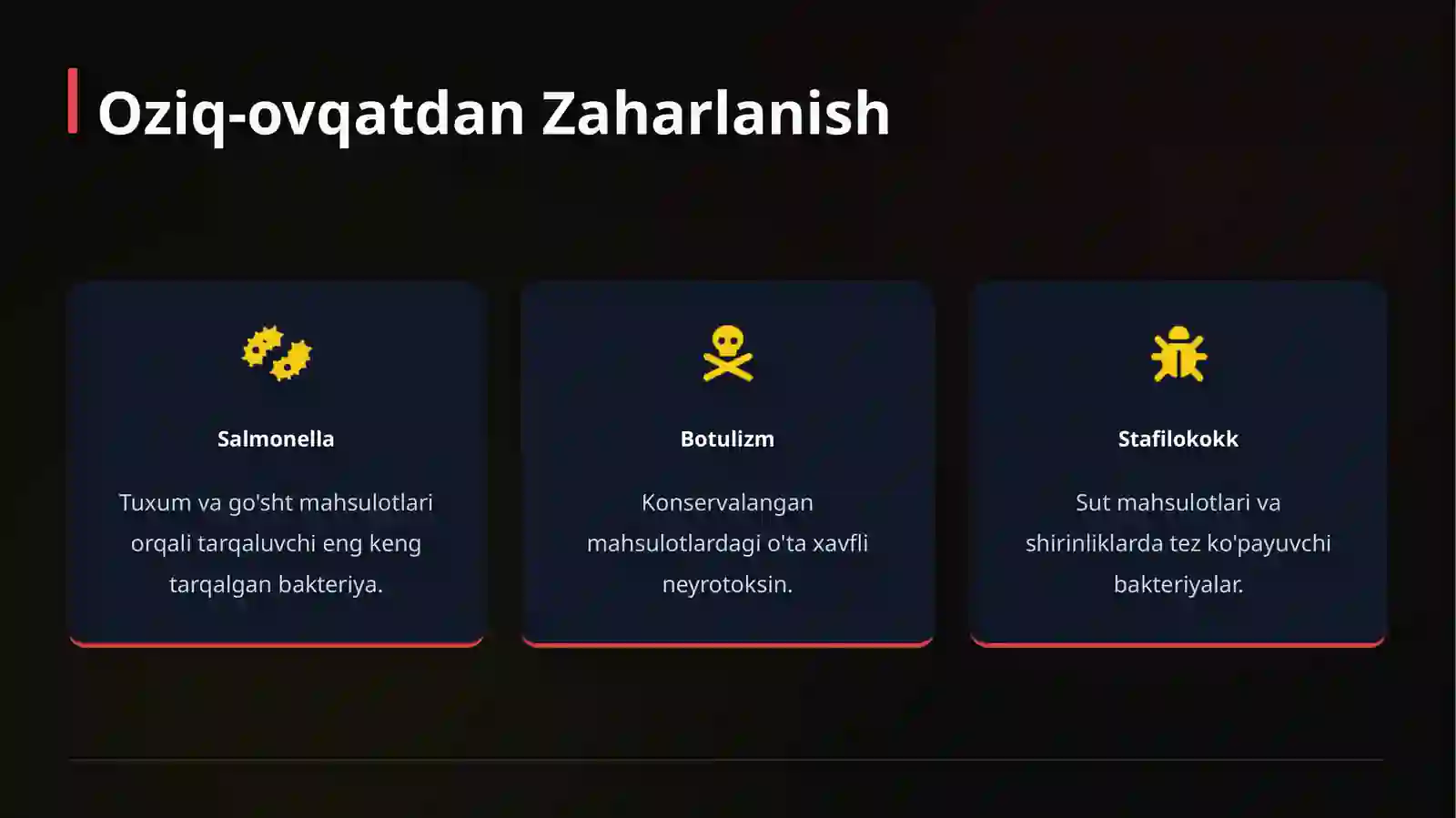 Oziq-ovqatdan Zaharlanish

Salmonella

Tuxum va go'sht mahsulotlari orqali tarqaluvchi eng keng tarqalgan bakteriya.

Botulizm

Konservalangan mahsulotlardagi o'ta xavfli neyrotoksin.

Stafilokokk

Sut mahsulotlari va shirinliklarda tez ko'payuvchi bakteriyalar.